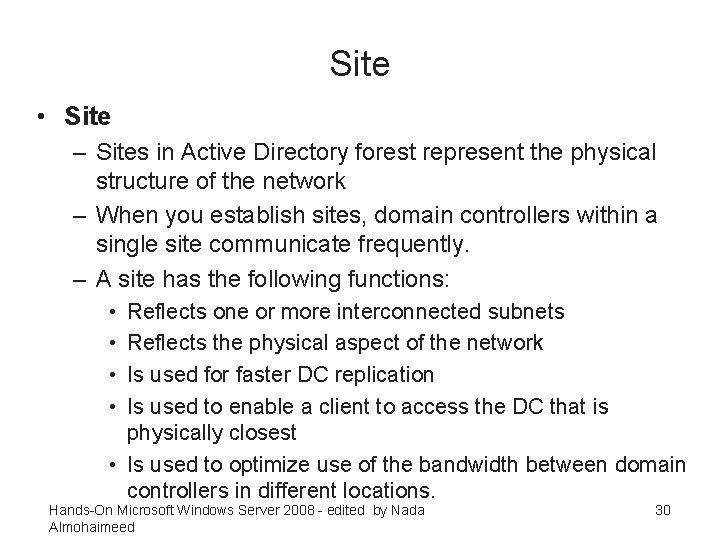 Site

• Site
– Sites in Active Directory forest represent the physical structure of the network
– When you establish sites, domain controllers within a single site communicate frequently.
– A site has the following functions:
• Reflects one or more interconnected subnets
• Reflects the physical aspect of the network
• Is used for faster DC replication
• Is used to enable a client to access the DC that is physically closest
• Is used to optimize use of the bandwidth between domain controllers in different locations.

Hands-On Microsoft Windows Server 2008 - edited by Nada Almohaimeed

30